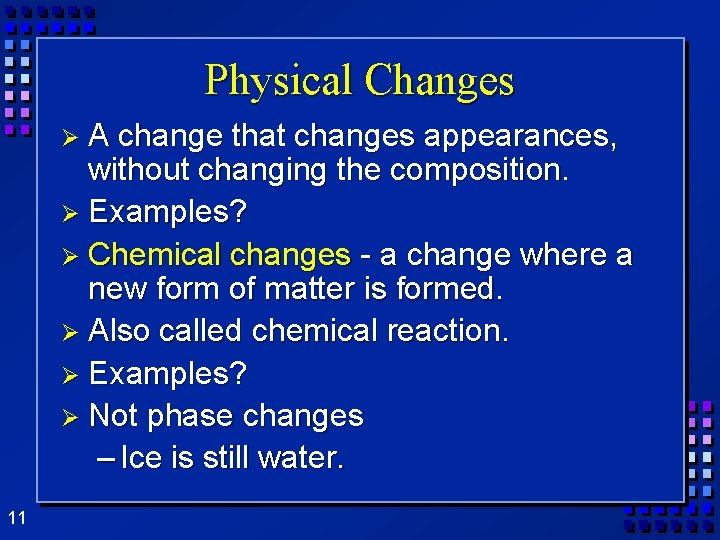 Physical Changes

➢ A change that changes appearances, without changing the composition.

➢ Examples?

➢ Chemical changes - a change where a new form of matter is formed.

➢ Also called chemical reaction.

➢ Examples?

➢ Not phase changes

– Ice is still water.

11